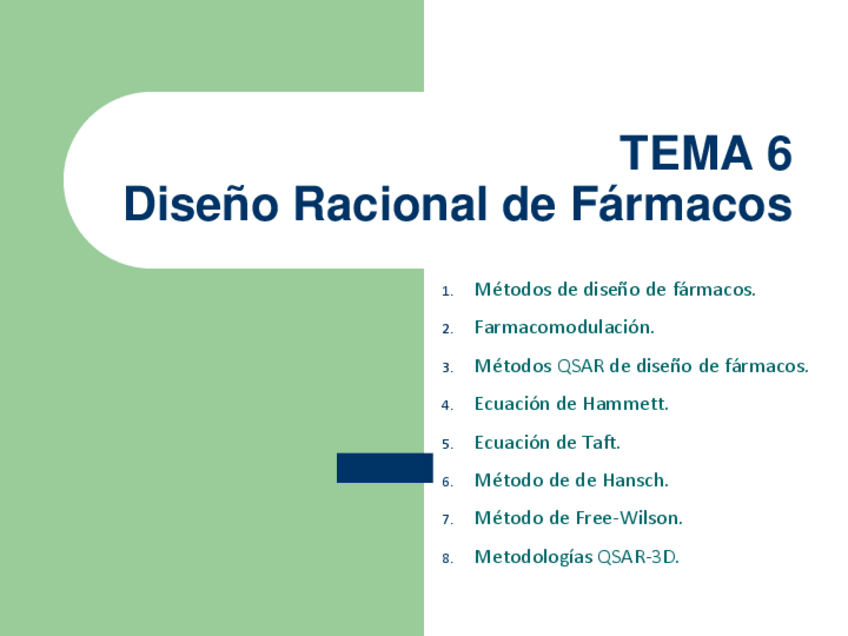 TEMA 6
Diseño Racional de Fármacos

1. Métodos de diseño de fármacos.
2. Farmacomodulación.
3. Métodos QSAR de diseño de fármacos.
4. Ecuación de Hammett.
5. Ecuación de Taft.
6. Método de de Hansch.
7. Método de Free-Wilson.
8. Metodologías QSAR-3D.